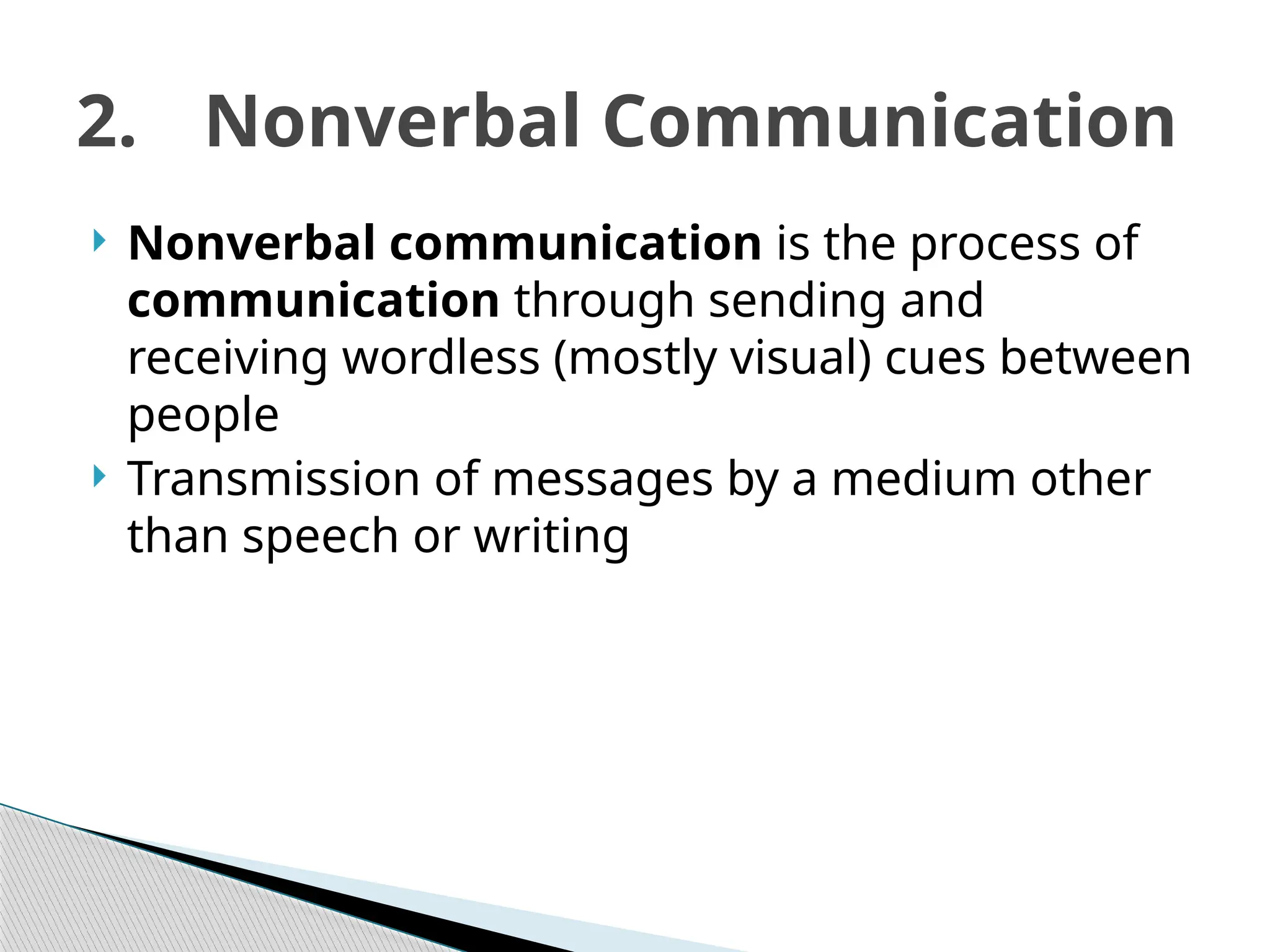 2. Nonverbal Communication

Nonverbal communication is the process of communication through sending and receiving wordless (mostly visual) cues between people

Transmission of messages by a medium other than speech or writing